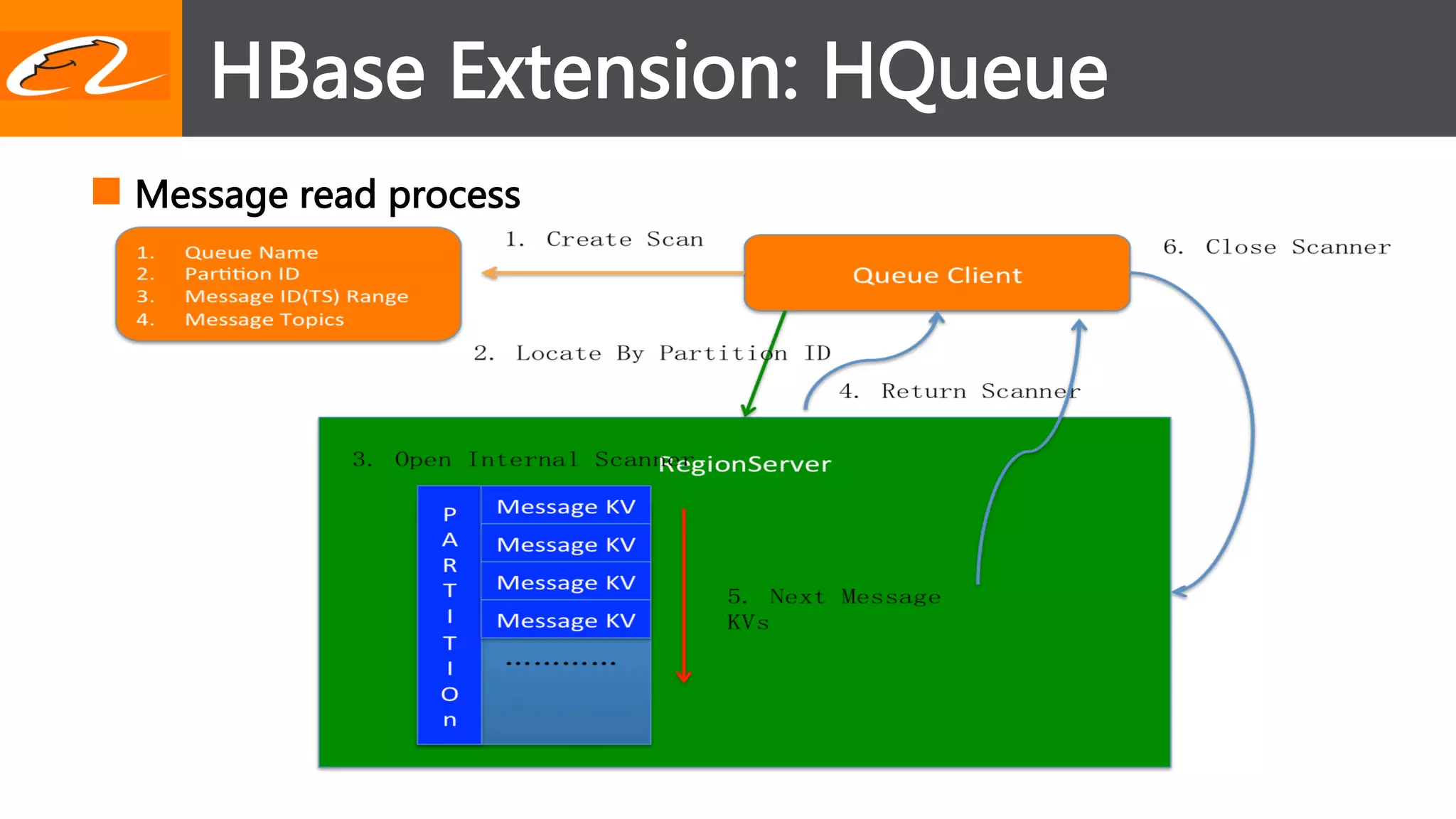 HBase Extension: HQueue

Message read process

1. Queue Name
2. Partition ID
3. Message ID(TS) Range
4. Message Topics

1. Create Scan

Queue Client

6. Close Scanner

2. Locate By Partition ID

4. Return Scanner

3. Open Internal Scanner

RegionServer

P A R T I T I O n

Message KV
Message KV
Message KV
Message KV
............

5. Next Message KVs